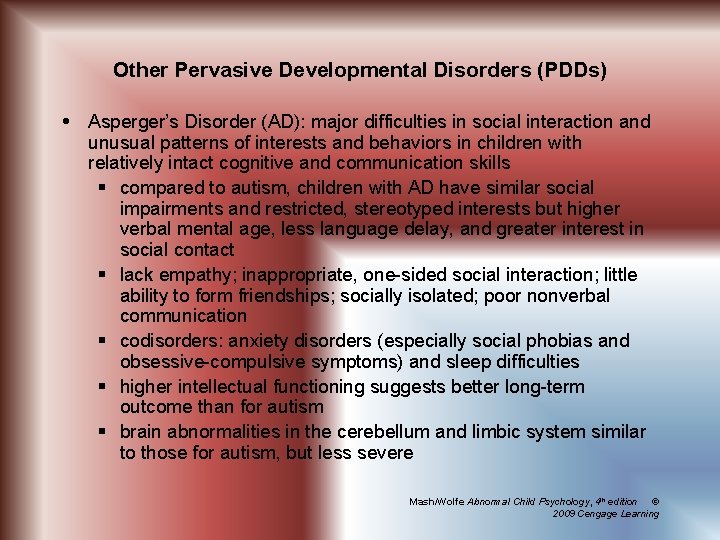 Other Pervasive Developmental Disorders (PDDs)

• Asperger's Disorder (AD): major difficulties in social interaction and unusual patterns of interests and behaviors in children with relatively intact cognitive and communication skills

▪ compared to autism, children with AD have similar social impairments and restricted, stereotyped interests but higher verbal mental age, less language delay, and greater interest in social contact

▪ lack empathy; inappropriate, one-sided social interaction; little ability to form friendships; socially isolated; poor nonverbal communication

▪ codisorders: anxiety disorders (especially social phobias and obsessive-compulsive symptoms) and sleep difficulties

▪ higher intellectual functioning suggests better long-term outcome than for autism

▪ brain abnormalities in the cerebellum and limbic system similar to those for autism, but less severe

Mash/Wolfe Abnormal Child Psychology, 4th edition © 2009 Cengage Learning